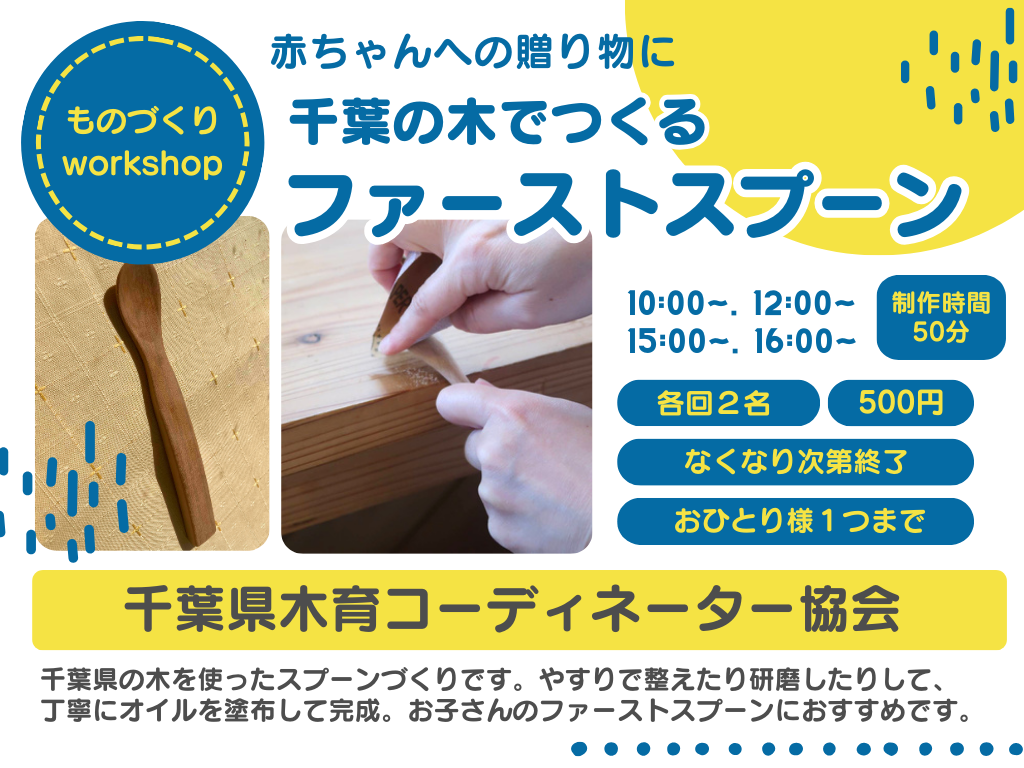 ものづくり
workshop

赤ちゃんへの贈り物に
千葉の木でつくる
ファーストスプーン

10:00~. 12:00~
15:00~. 16:00~

制作時間
50分

各回２名

500円

なくなり次第終了

おひとり様１つまで

千葉県木育コーディネーター協会

千葉県の木を使ったスプーンづくりです。やすりで整えたり研磨したりして、丁寧にオイルを塗布して完成。お子さんのファーストスプーンにおすすめです。